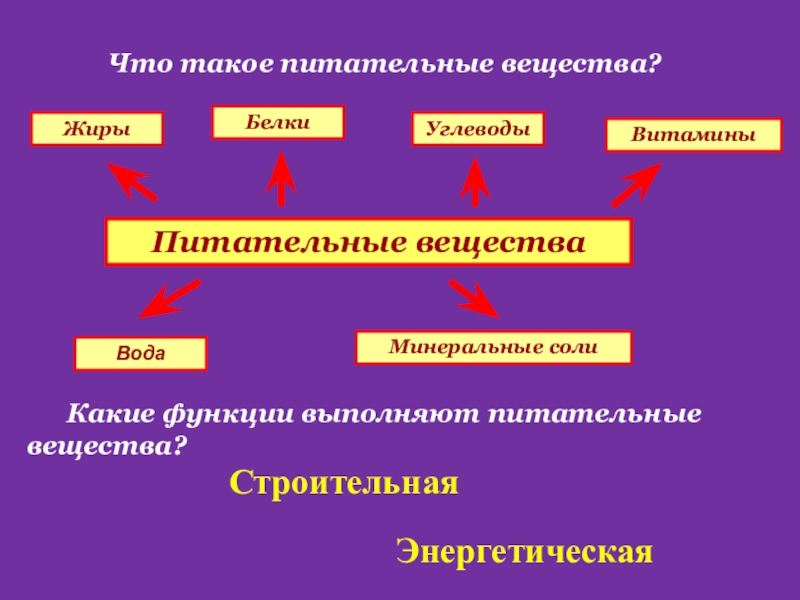 Что такое питательные вещества?

Жиры

Белки

Углеводы

Витамины

Питательные вещества

Вода

Минеральные соли

Какие функции выполняют питательные вещества?

Строительная

Энергетическая